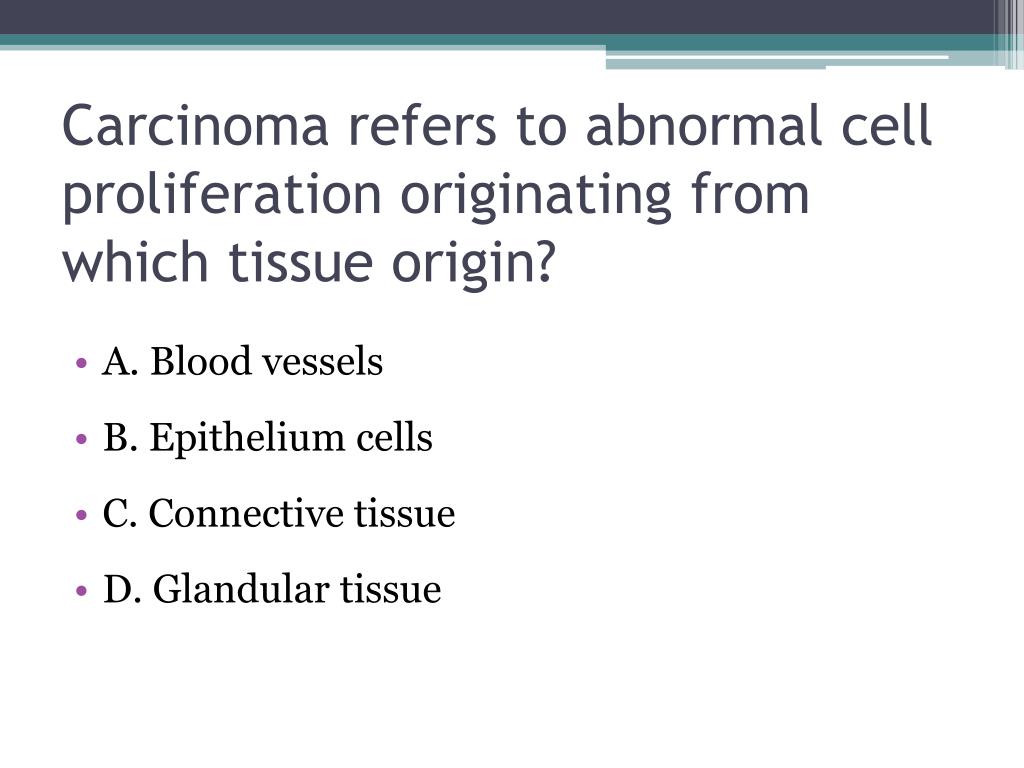 Carcinoma refers to abnormal cell proliferation originating from which tissue origin?

• A. Blood vessels
• B. Epithelium cells
• C. Connective tissue
• D. Glandular tissue